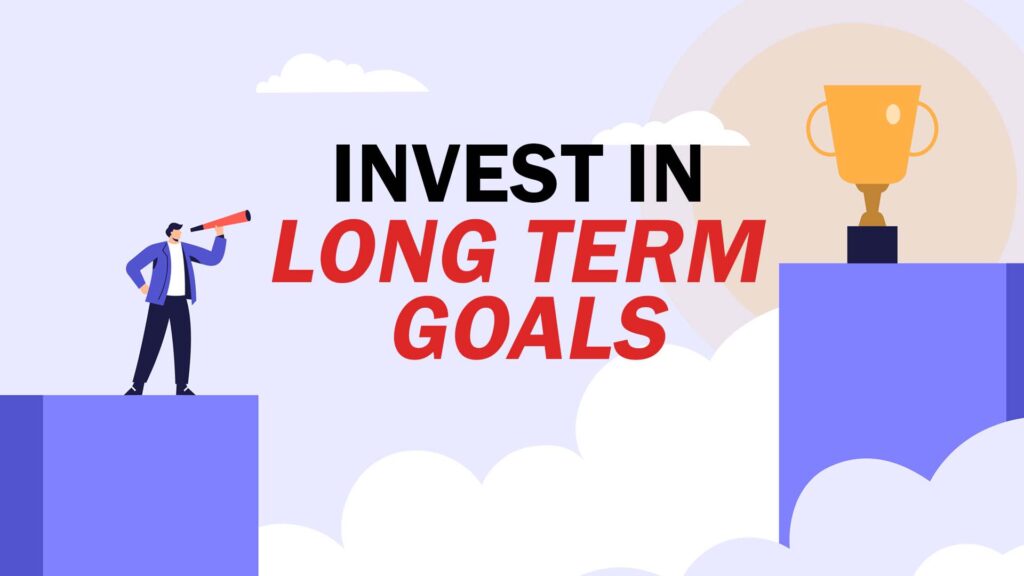 INVEST IN
LONG TERM
GOALS